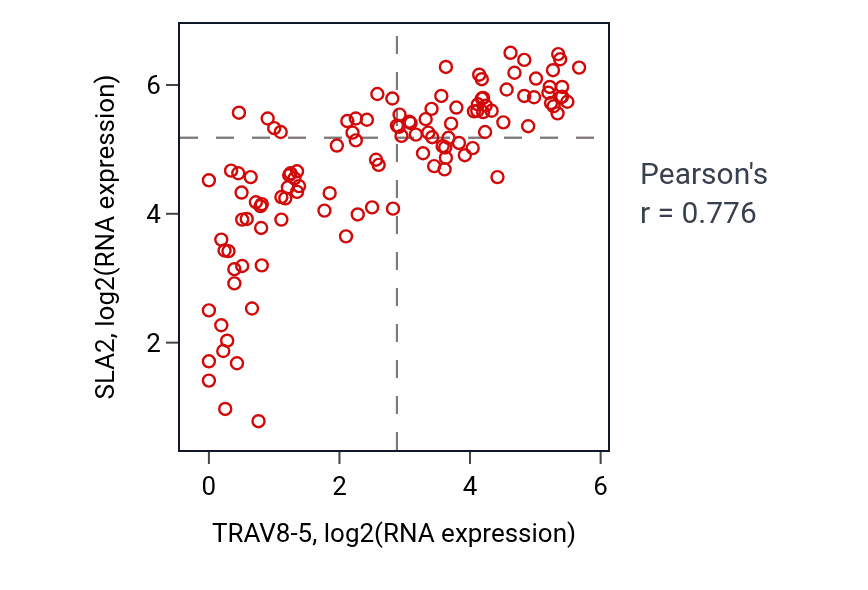 SLA2, log2(RNA expression)

6
4
2

0
2
4
6

TRAV8-5, log2(RNA expression)

Pearson's
r = 0.776